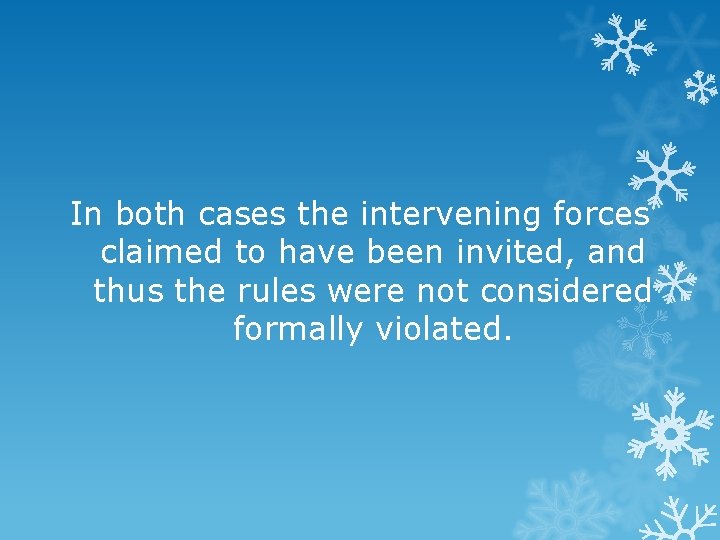 In both cases the intervening forces claimed to have been invited, and thus the rules were not considered formally violated.